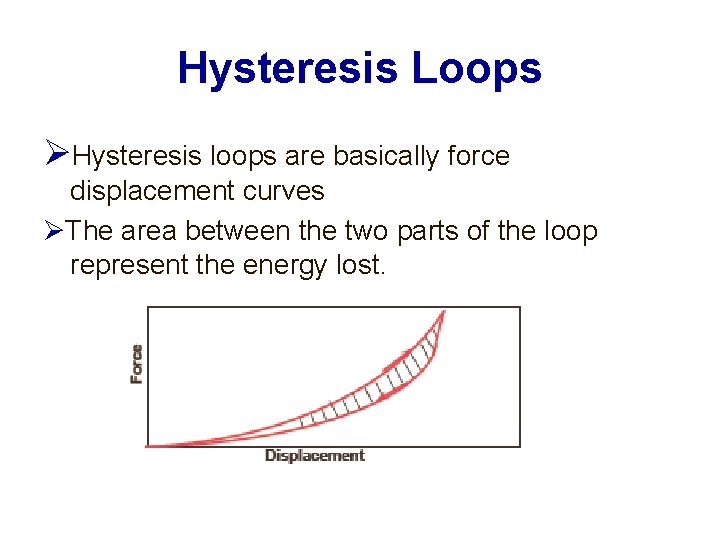 Hysteresis Loops

➢Hysteresis loops are basically force displacement curves

➢The area between the two parts of the loop represent the energy lost.

Force

Displacement